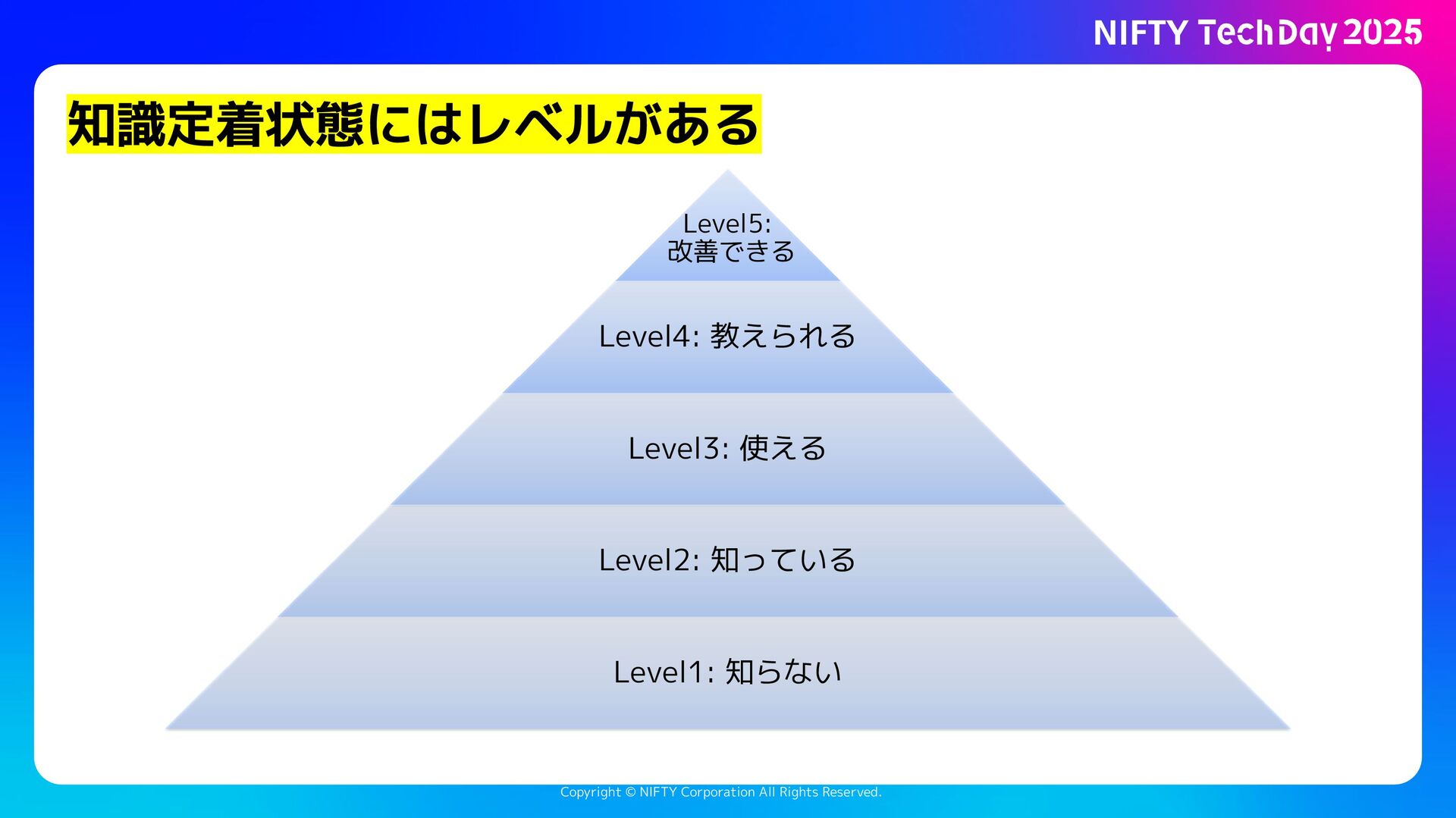 NIFTY TechDay 2025

知識定着状態にはレベルがある

Level5:
改善できる

Level4: 教えられる

Level3: 使える

Level2: 知っている

Level1: 知らない

Copyright © NIFTY Corporation All Rights Reserved.